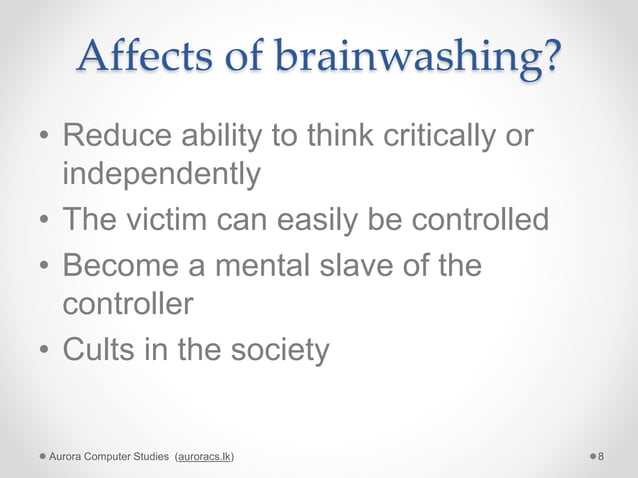 Affects of brainwashing?

• Reduce ability to think critically or independently
• The victim can easily be controlled
• Become a mental slave of the controller
• Cults in the society

Aurora Computer Studies (auroracs.lk)

8